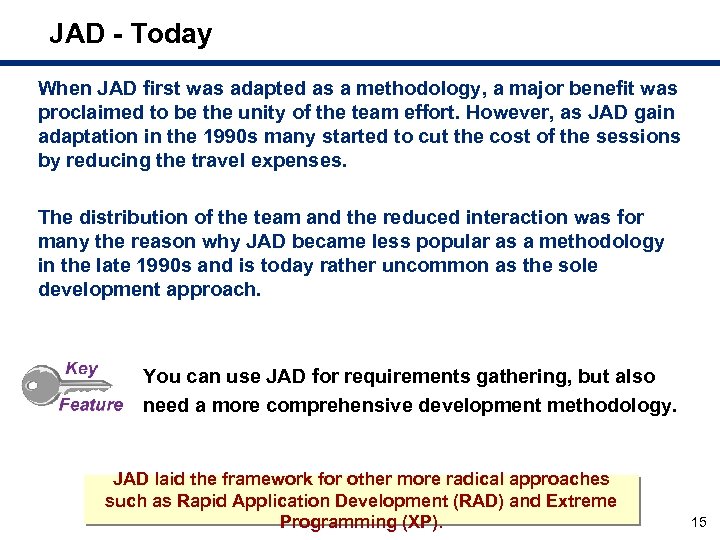 JAD - Today

When JAD first was adapted as a methodology, a major benefit was proclaimed to be the unity of the team effort. However, as JAD gain adaptation in the 1990s many started to cut the cost of the sessions by reducing the travel expenses.

The distribution of the team and the reduced interaction was for many the reason why JAD became less popular as a methodology in the late 1990s and is today rather uncommon as the sole development approach.

Key Feature

You can use JAD for requirements gathering, but also need a more comprehensive development methodology.

JAD laid the framework for other more radical approaches such as Rapid Application Development (RAD) and Extreme Programming (XP).

15